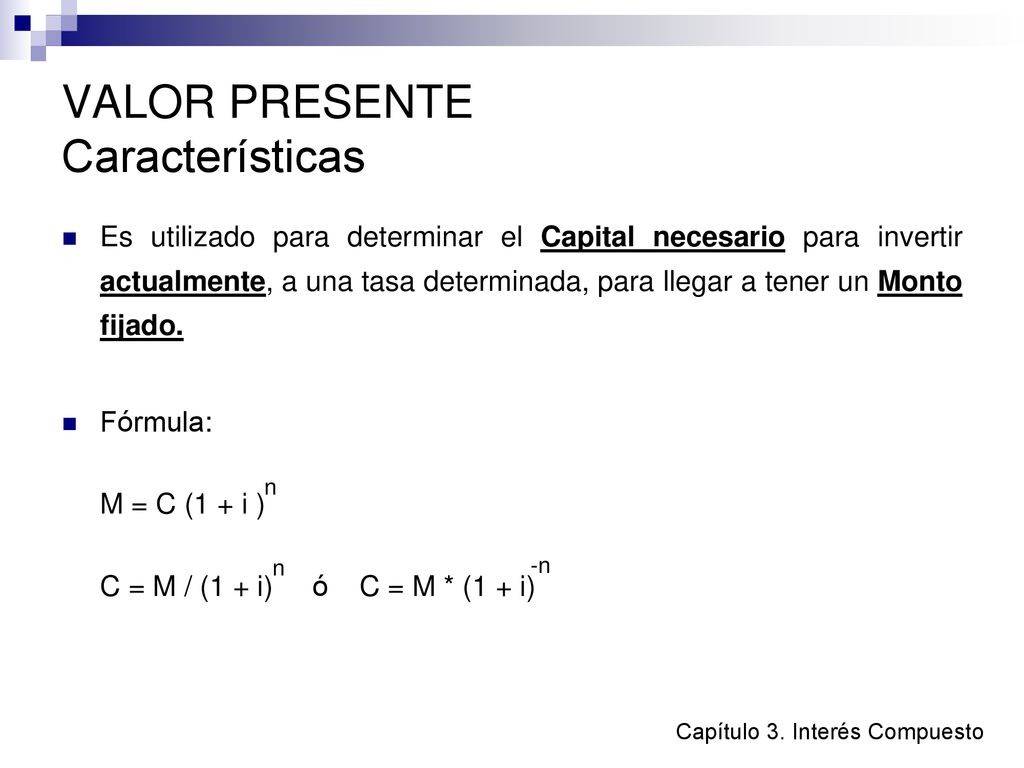 VALOR PRESENTE
Características

Es utilizado para determinar el Capital necesario para invertir actualmente, a una tasa determinada, para llegar a tener un Monto fijado.

Fórmula:

$M = C (1 + i)^n$

$C = M / (1 + i)^n$ ó $C = M * (1 + i)^{-n}$

Capítulo 3. Interés Compuesto